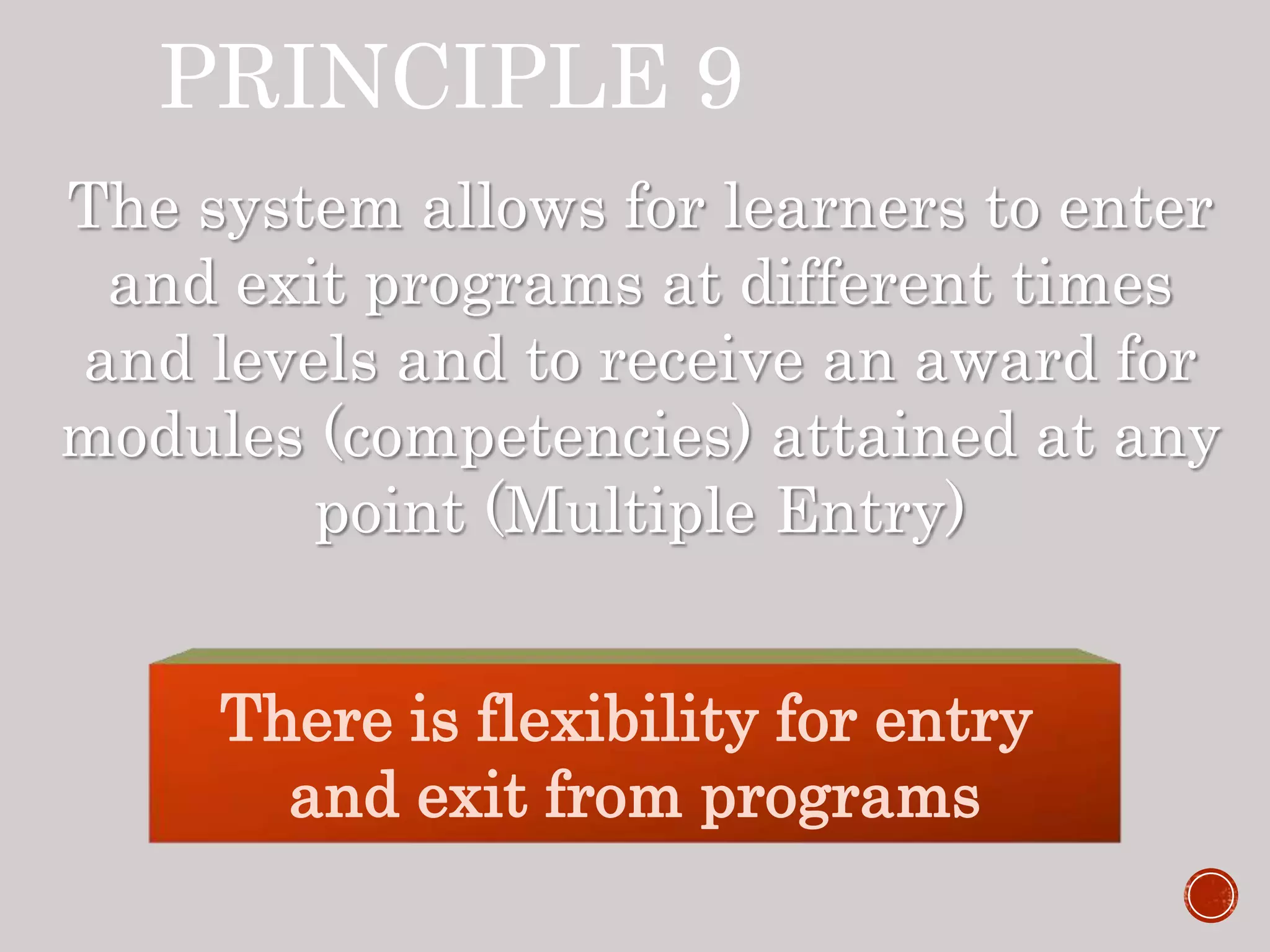 PRINCIPLE 9

The system allows for learners to enter and exit programs at different times and levels and to receive an award for modules (competencies) attained at any point (Multiple Entry)

There is flexibility for entry and exit from programs